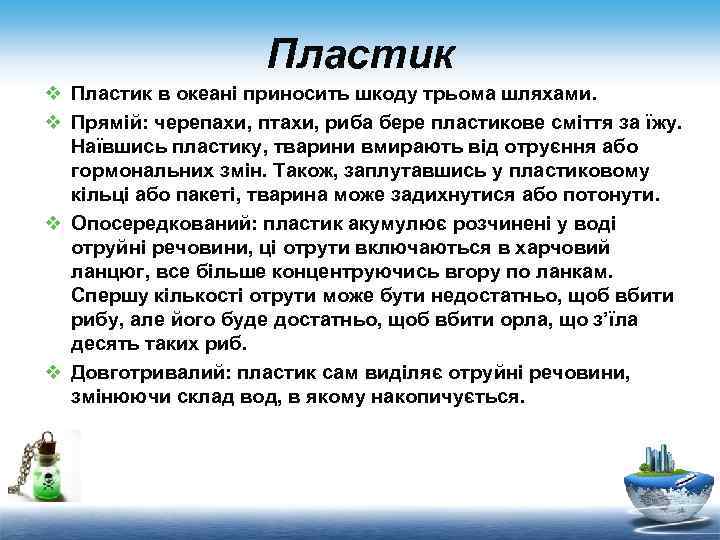 Пластик

❖ Пластик в океані приносить шкоду трьома шляхами.

❖ Прямій: черепахи, птахи, риба бере пластикове сміття за їжу. Наївшись пластику, тварини вмирають від отруєння або гормональних змін. Також, заплутавшись у пластиковому кільці або пакеті, тварина може задихнутися або потонути.

❖ Опосередкований: пластик акумулює розчинені у воді отруйні речовини, ці отрути включаються в харчовий ланцюг, все більше концентруючись вгору по ланкам. Спершу кількості отрути може бути недостатньо, щоб вбити рибу, але його буде достатньо, щоб вбити орла, що з'їла десять таких риб.

❖ Довготривалий: пластик сам виділяє отруйні речовини, змінюючи склад вод, в якому накопичується.